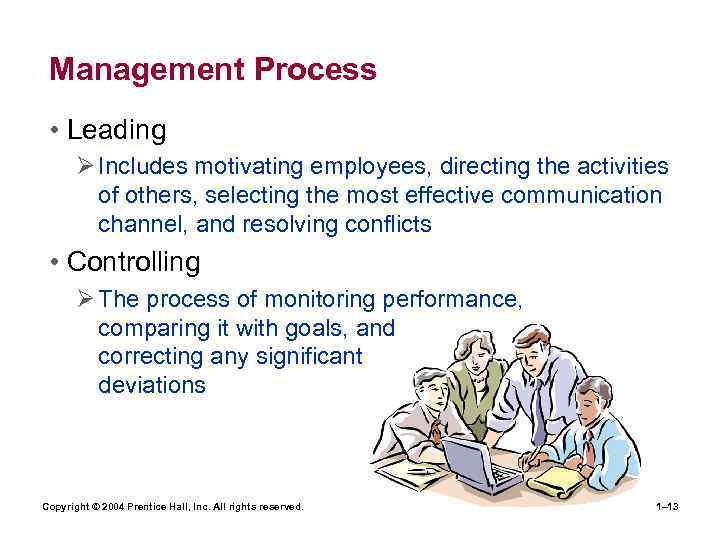 Management Process

• Leading

➢ Includes motivating employees, directing the activities of others, selecting the most effective communication channel, and resolving conflicts

• Controlling

➢ The process of monitoring performance, comparing it with goals, and correcting any significant deviations

Copyright © 2004 Prentice Hall, Inc. All rights reserved.

1–13